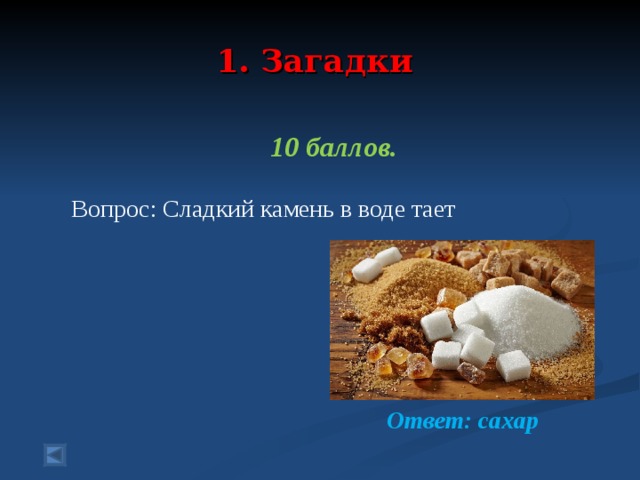 1. Загадки

10 баллов.

Вопрос: Сладкий камень в воде тает

Ответ: сахар